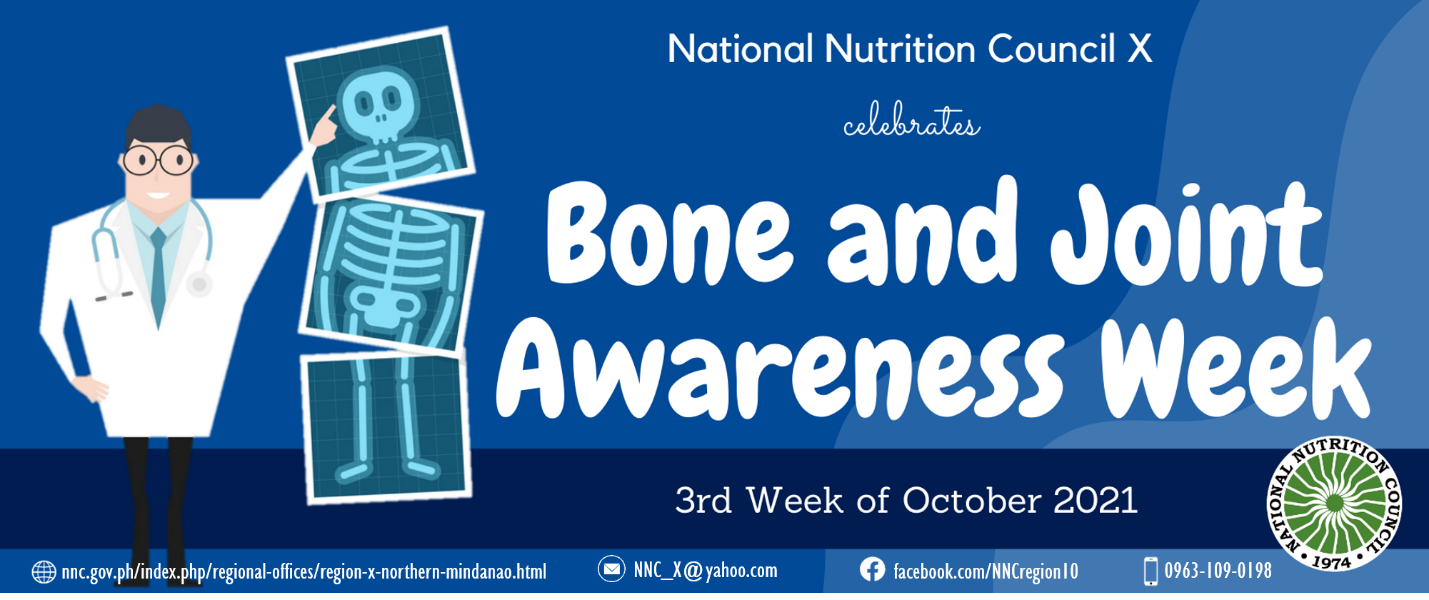 National Nutrition Council X

celebrates

Bone and Joint Awareness Week

3rd Week of October 2021

NATIONAL NUTRITION COUNCIL • 1974 •

nnc.gov.ph/index.php/regional-offices/region-x-northern-mindanao.html NNC_X@yahoo.com facebook.com/NNCregion10 0963-109-0198